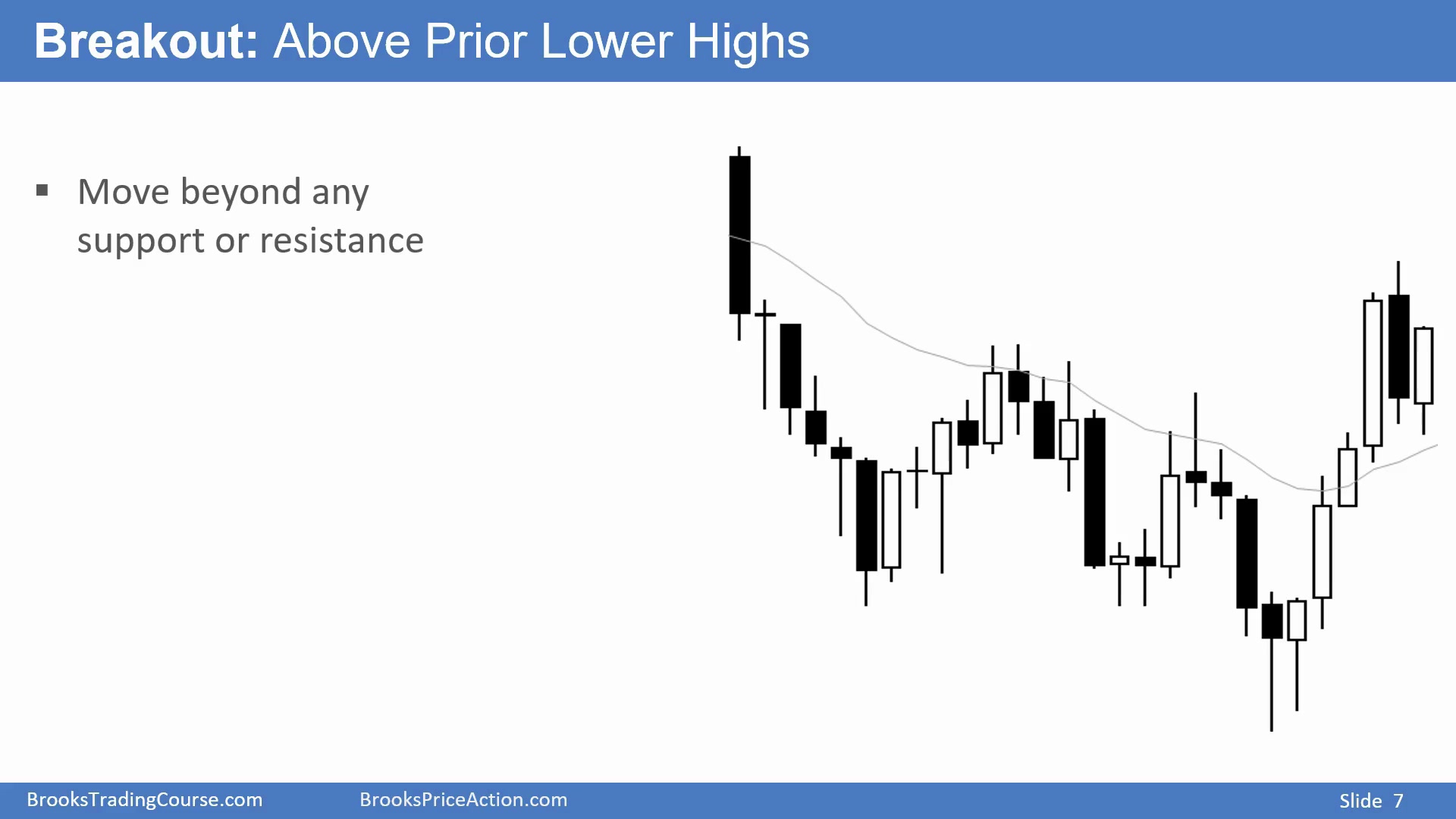 Breakout: Above Prior Lower Highs

▪ Move beyond any support or resistance

BrooksTradingCourse.com BrooksPriceAction.com Slide 7